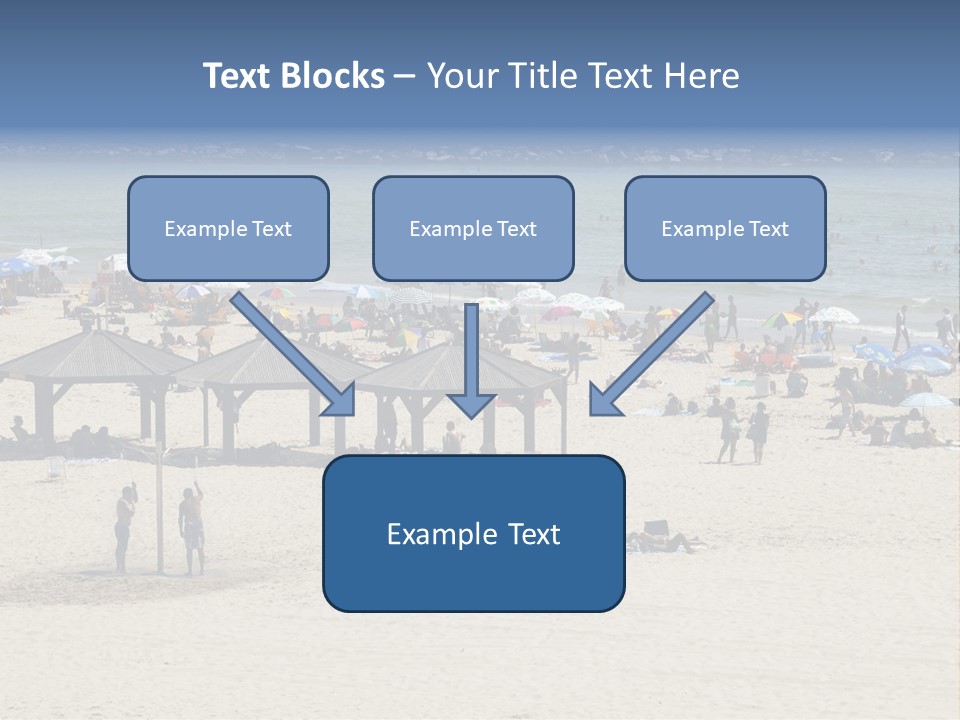 Text Blocks – Your Title Text Here

Example Text

Example Text

Example Text

Example Text